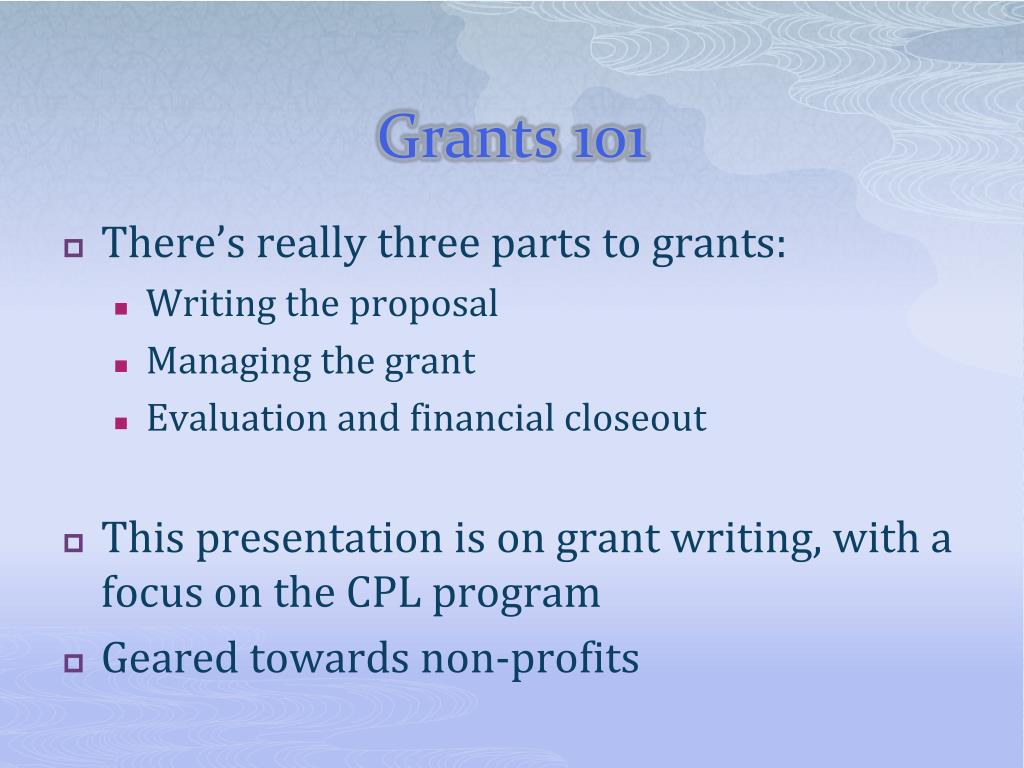 Grants 101

There’s really three parts to grants:

Writing the proposal

Managing the grant

Evaluation and financial closeout

This presentation is on grant writing, with a focus on the CPL program

Geared towards non-profits